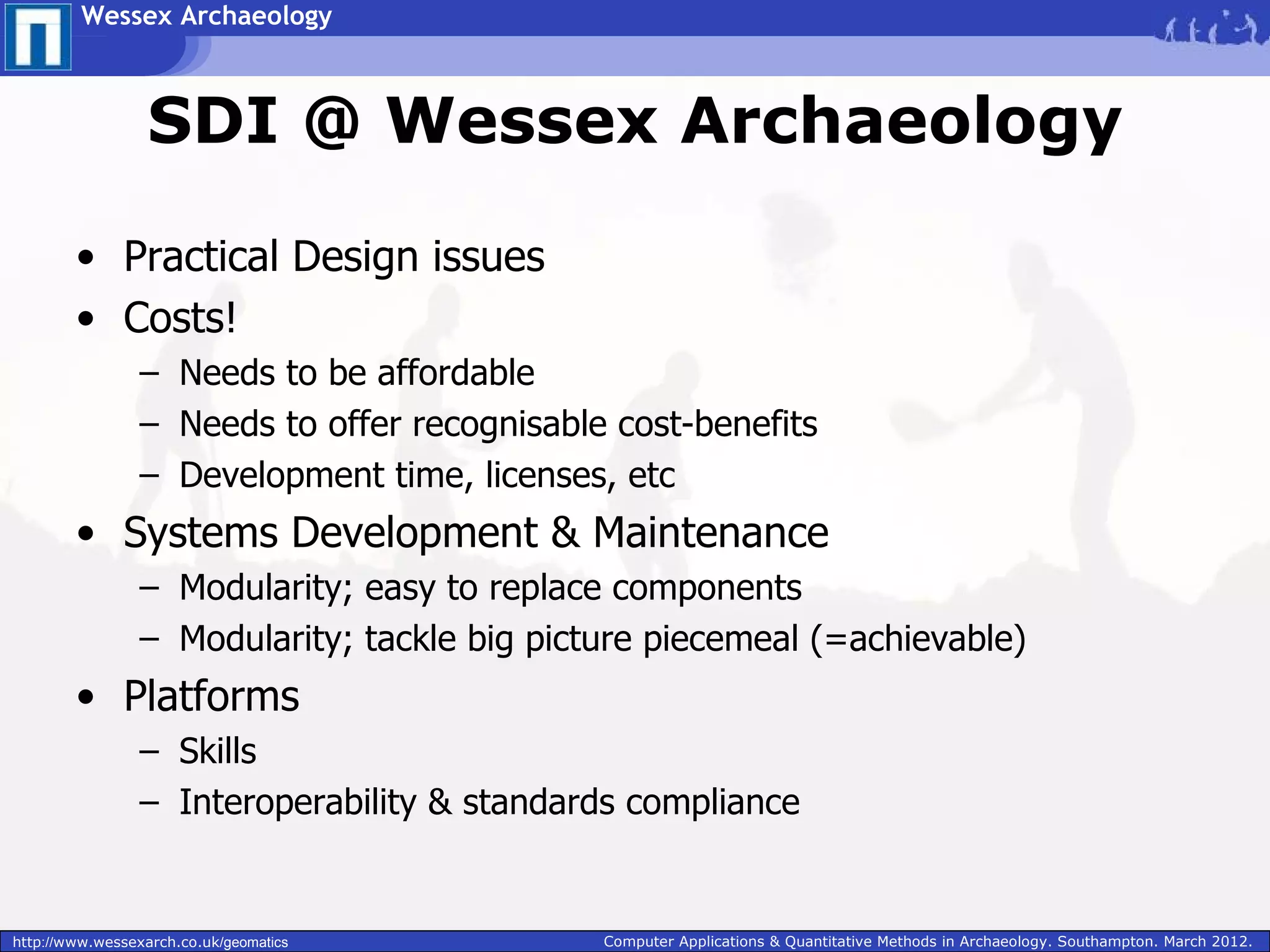 Wessex Archaeology

SDI @ Wessex Archaeology

• Practical Design issues
• Costs!
– Needs to be affordable
– Needs to offer recognisable cost-benefits
– Development time, licenses, etc
• Systems Development & Maintenance
– Modularity; easy to replace components
– Modularity; tackle big picture piecemeal (=achievable)
• Platforms
– Skills
– Interoperability & standards compliance

http://www.wessexarch.co.uk/geomatics

Computer Applications & Quantitative Methods in Archaeology. Southampton. March 2012.